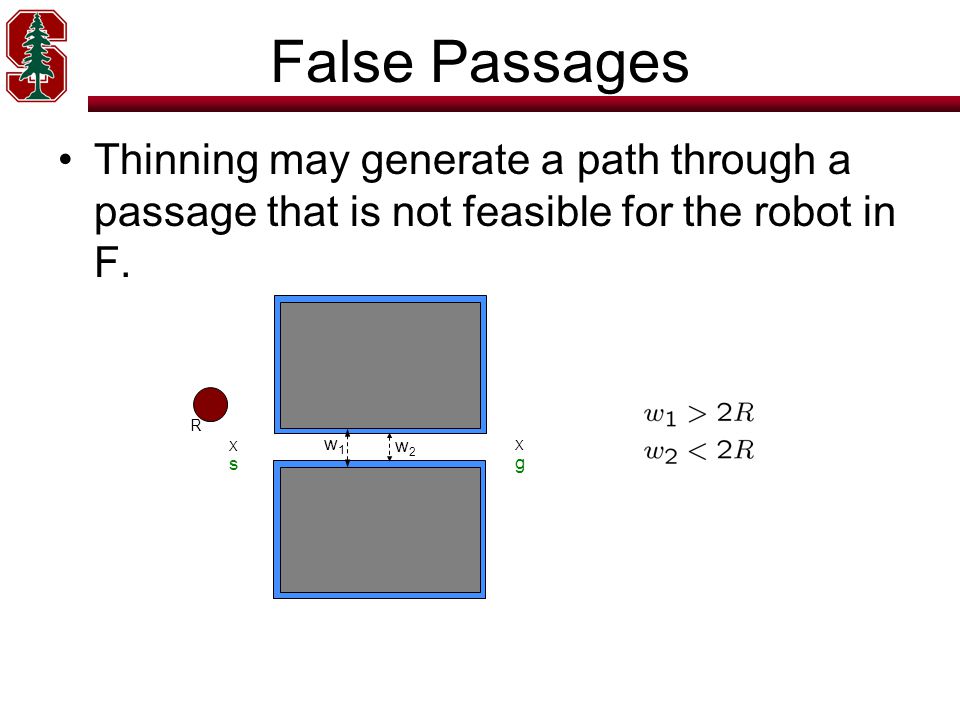 False Passages

• Thinning may generate a path through a passage that is not feasible for the robot in F.

R

x
s

$w_1$

$w_2$

x
g

$w_1 > 2R$
$w_2 < 2R$